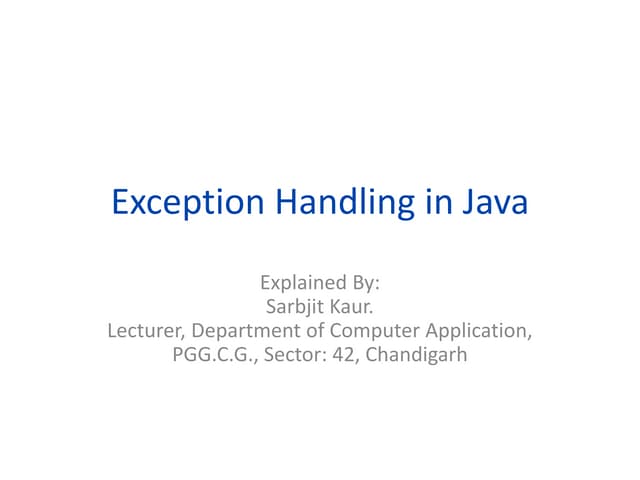 Exception Handling in Java

Explained By:
Sarbjit Kaur.
Lecturer, Department of Computer Application,
PGG.C.G., Sector: 42, Chandigarh